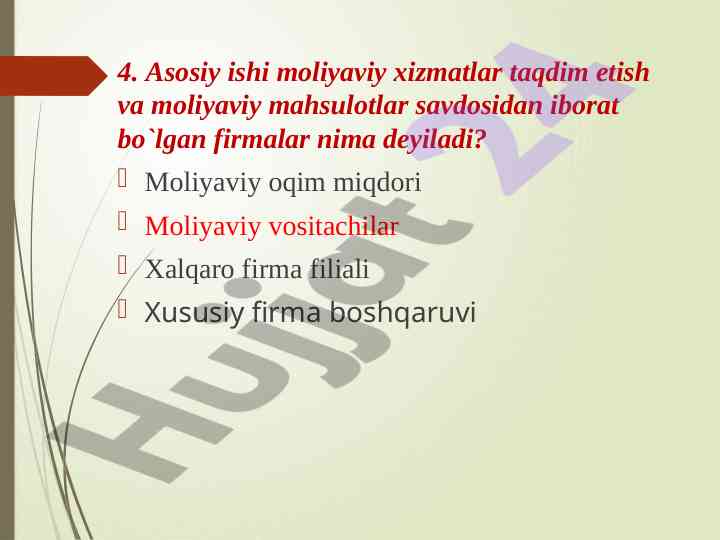 4. Asosiy ishi moliyaviy xizmatlar taqdim etish va moliyaviy mahsulotlar savdosidan iborat bo`lgan firmalar nima deyiladi?

Moliyaviy oqim miqdori

Moliyaviy vositachilar

Xalqaro firma filiali

Xususiy firma boshqaruvi

Hujjat 24